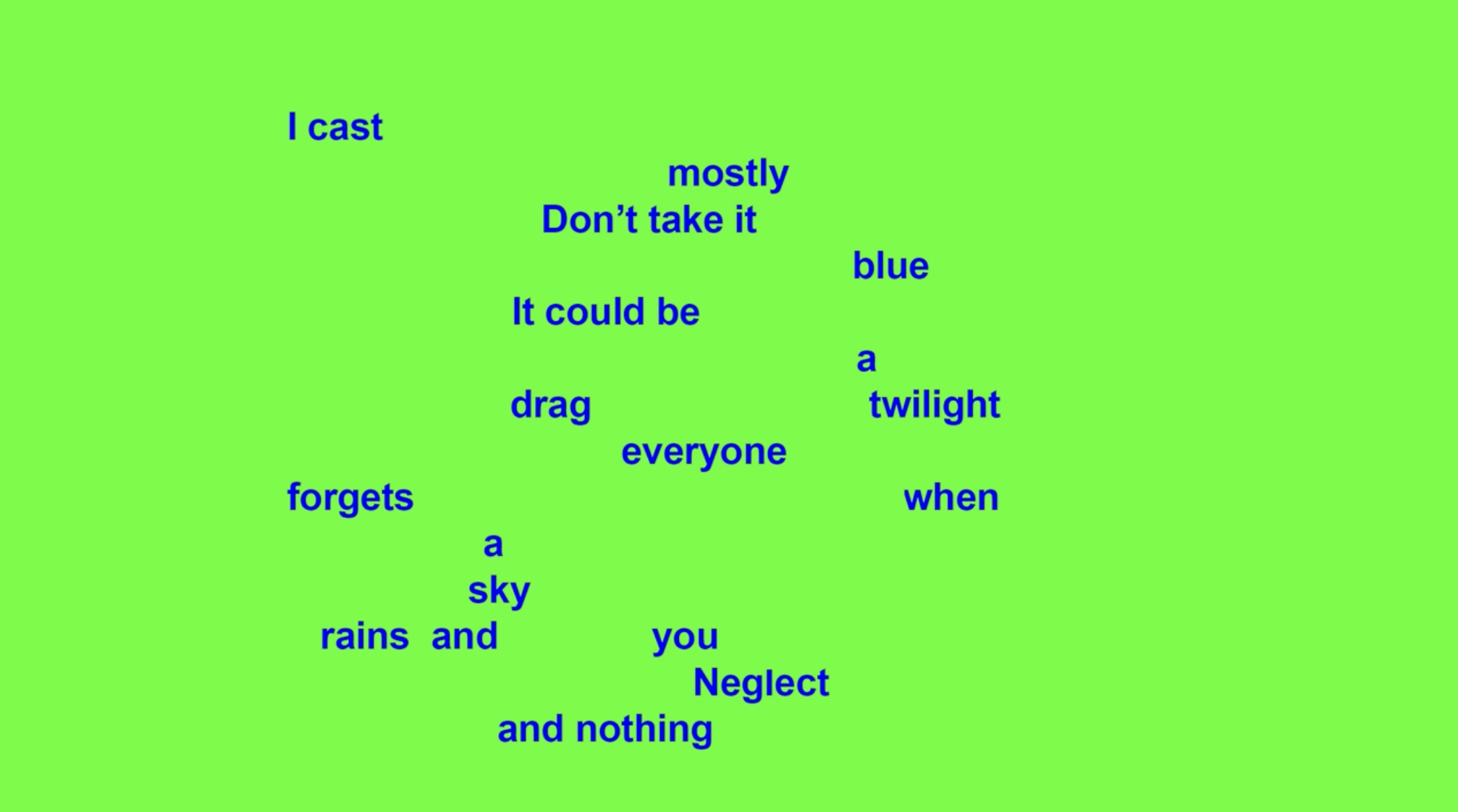 I cast
mostly
Don’t take it
blue
It could be
a
drag twilight
everyone
forgets when
a
sky
rains and you
Neglect
and nothing